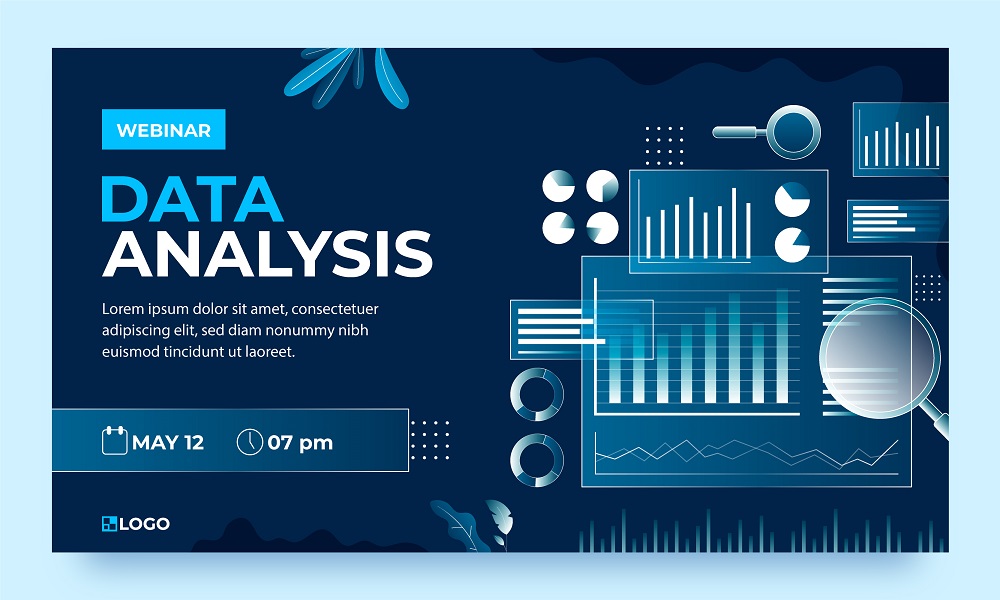 WEBINAR

DATA ANALYSIS

Lorem ipsum dolor sit amet, consectetuer adipiscing elit, sed diam nonummy nibh euismod tincidunt ut laoreet.

MAY 12 07 pm

LOGO